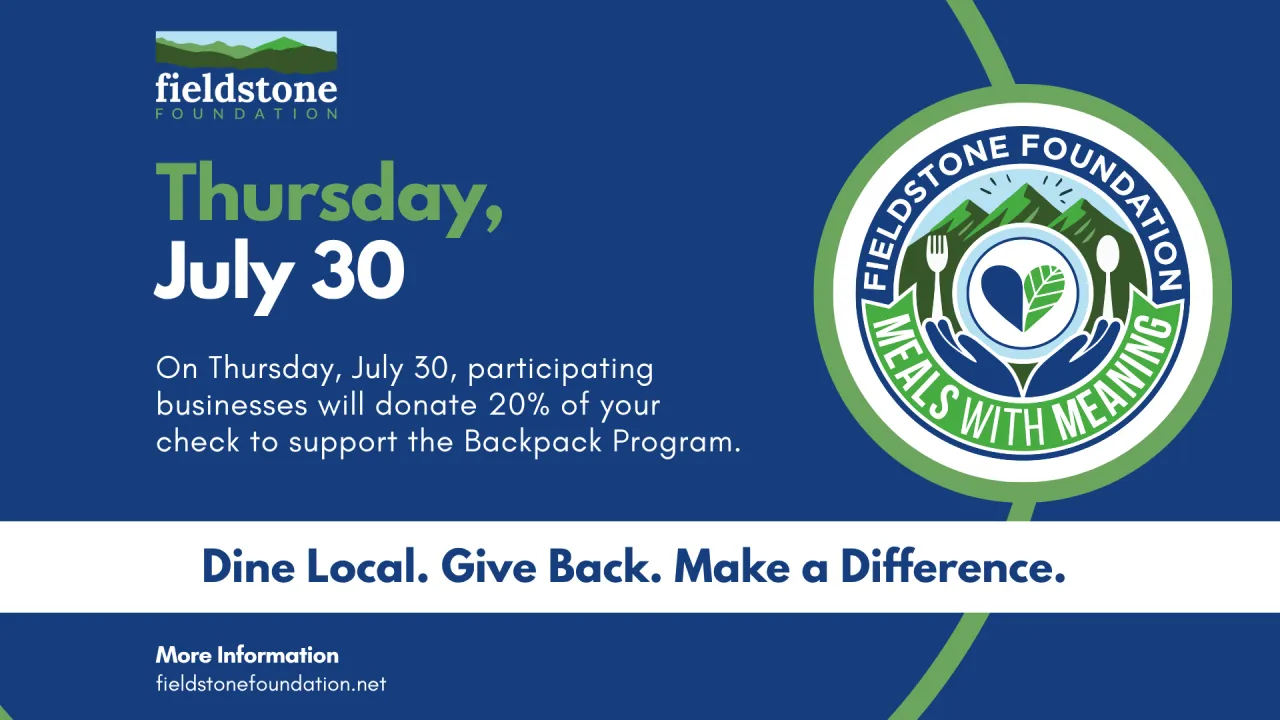 fieldstone
FOUNDATION

Thursday,
July 30

On Thursday, July 30, participating businesses will donate 20% of your check to support the Backpack Program.

FIELDSTONE FOUNDATION
MEALS WITH MEANING

Dine Local. Give Back. Make a Difference.

More Information
fieldstonefoundation.net